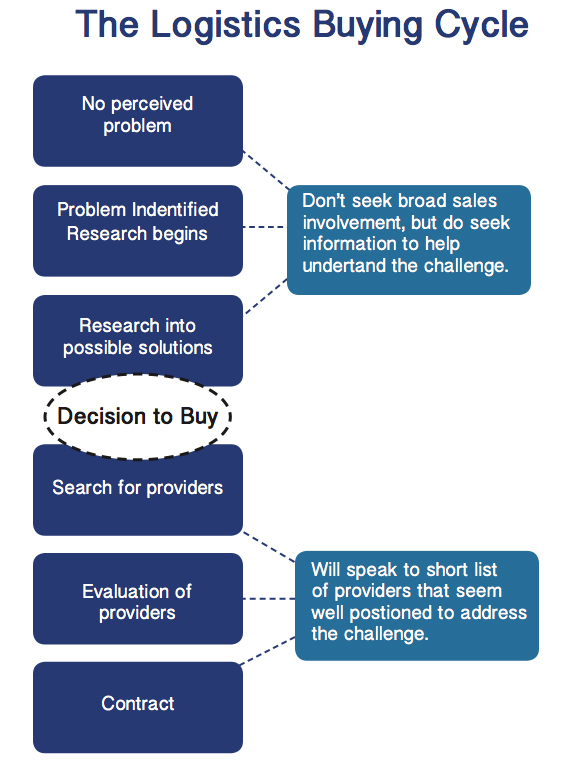 The Logistics Buying Cycle

No perceived problem

Problem Indentified Research begins

Research into possible solutions

Don't seek broad sales involvement, but do seek information to help undertand the challenge.

Decision to Buy

Search for providers

Evaluation of providers

Contract

Will speak to short list of providers that seem well postioned to address the challenge.